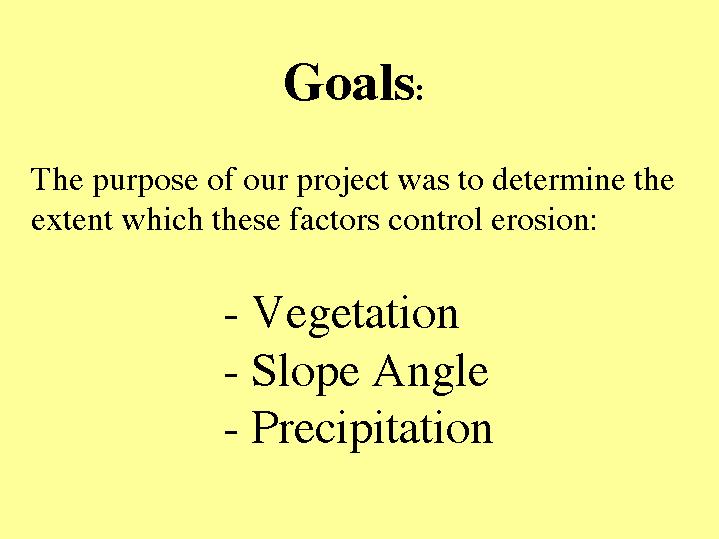 Goals:

The purpose of our project was to determine the extent which these factors control erosion:

- Vegetation
- Slope Angle
- Precipitation